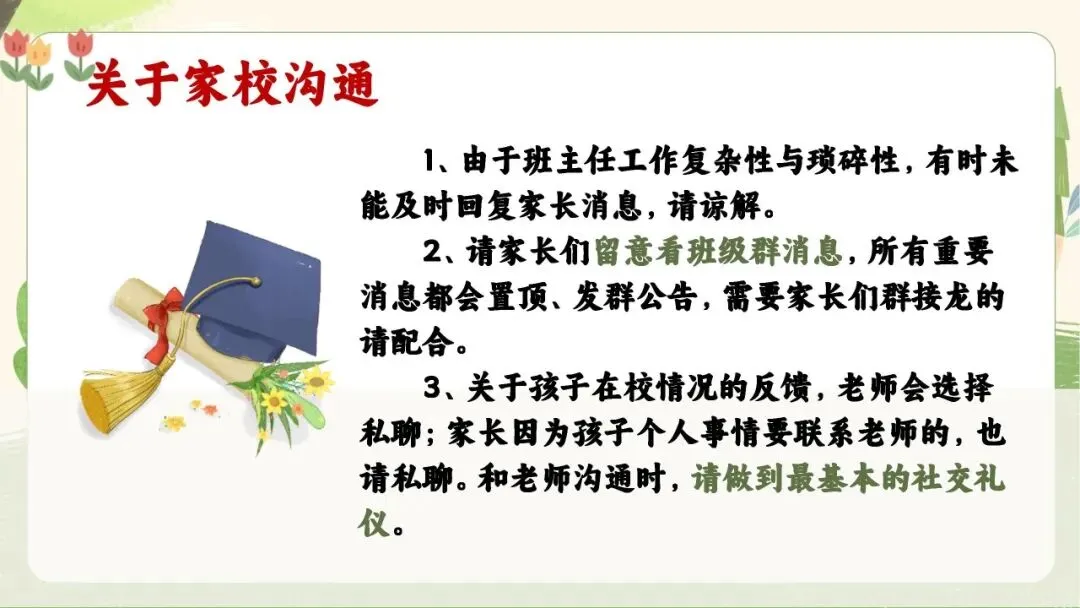 关于家校沟通

1、由于班主任工作复杂性与琐碎性，有时未能及时回复家长消息，请谅解。

2、请家长们留意看班级群消息，所有重要消息都会置顶、发群公告，需要家长们群接龙的请配合。

3、关于孩子在校情况的反馈，老师会选择私聊；家长因为孩子个人事情要联系老师的，也请私聊。和老师沟通时，请做到最基本的社交礼仪。